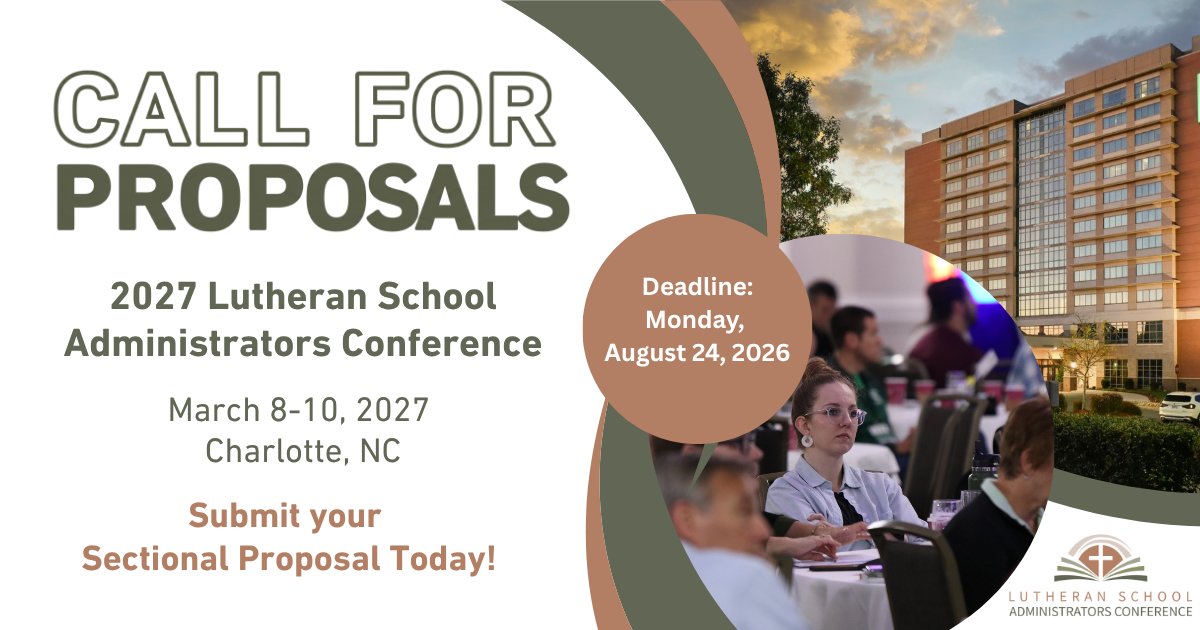 CALL FOR PROPOSALS

2027 Lutheran School Administrators Conference

March 8-10, 2027
Charlotte, NC

Submit your Sectional Proposal Today!

Deadline: Monday, August 24, 2026

LUTHERAN SCHOOL
ADMINISTRATORS CONFERENCE